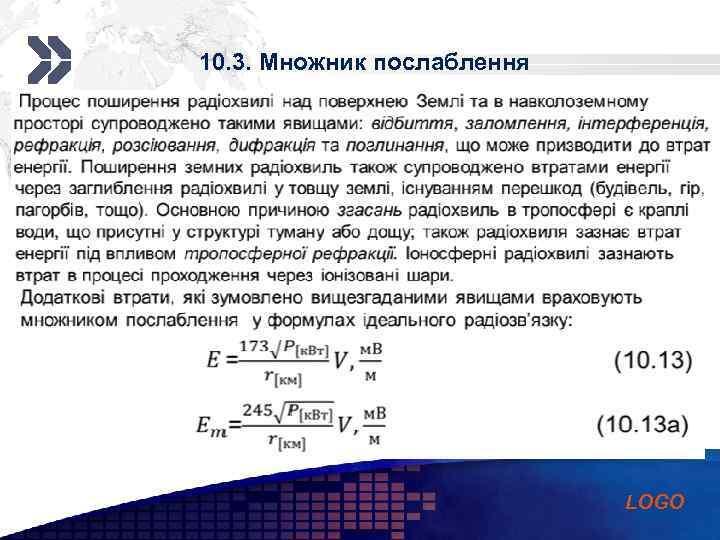 10.3. Множник послаблення

Процес поширення радіохвилі над поверхнею Землі та в навколоземному просторі супроводжено такими явищами: відбиття, заломлення, інтерференція, рефракція, розсіювання, дифракція та поглинання, що може призводити до втрат енергії. Поширення земних радіохвиль також супроводжено втратами енергії через заглиблення радіохвилі у товщу землі, існуванням перешкод (будівель, гір, пагорбів, тощо). Основною причиною згасань радіохвиль в тропосфері є краплі води, що присутні у структурі туману або дощу; також радіохвиля зазнає втрат енергії під впливом тропосферної рефракції. Іоносферні радіохвилі зазнають втрат в процесі проходження через іонізовані шари.

Додаткові втрати, які зумовлено вищезгаданими явищами враховують множником послаблення у формулах ідеального радіозв'язку:

$E = \frac{173\sqrt{P_{[кВт]}}}{r_{[км]}} V, \frac{мВ}{м}$ (10.13)

$E_m = \frac{245\sqrt{P_{[кВт]}}}{r_{[км]}} V, \frac{мВ}{м}$ (10.13а)

LOGO